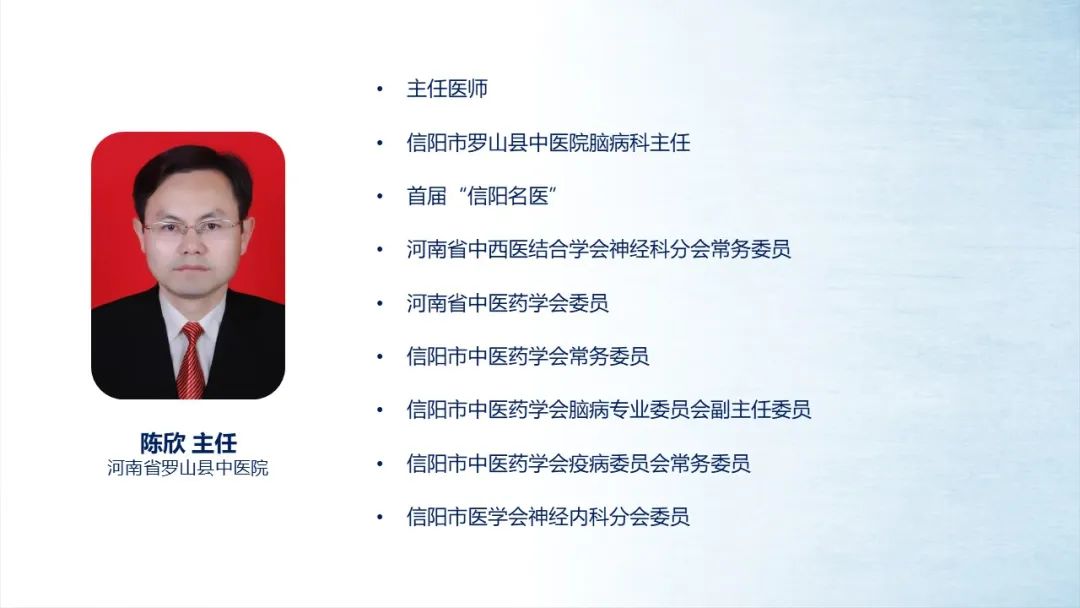 陈欣 主任
河南省罗山县中医院

• 主任医师
• 信阳市罗山县中医院脑病科主任
• 首届“信阳名医”
• 河南省中西医结合学会神经科分会常务委员
• 河南省中医药学会委员
• 信阳市中医药学会常务委员
• 信阳市中医药学会脑病专业委员会副主任委员
• 信阳市中医药学会疫病委员会常务委员
• 信阳市医学会神经内科分会委员